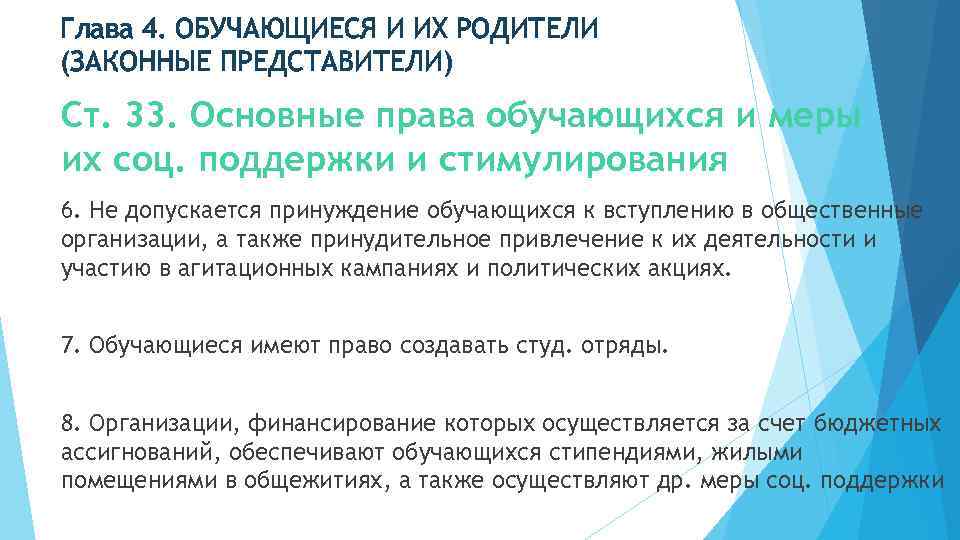 Глава 4. ОБУЧАЮЩИЕСЯ И ИХ РОДИТЕЛИ (ЗАКОННЫЕ ПРЕДСТАВИТЕЛИ)

Ст. 33. Основные права обучающихся и меры их соц. поддержки и стимулирования

6. Не допускается принуждение обучающихся к вступлению в общественные организации, а также принудительное привлечение к их деятельности и участию в агитационных кампаниях и политических акциях.

7. Обучающиеся имеют право создавать студ. отряды.

8. Организации, финансирование которых осуществляется за счет бюджетных ассигнований, обеспечивают обучающихся стипендиями, жилыми помещениями в общежитиях, а также осуществляют др. меры соц. поддержки